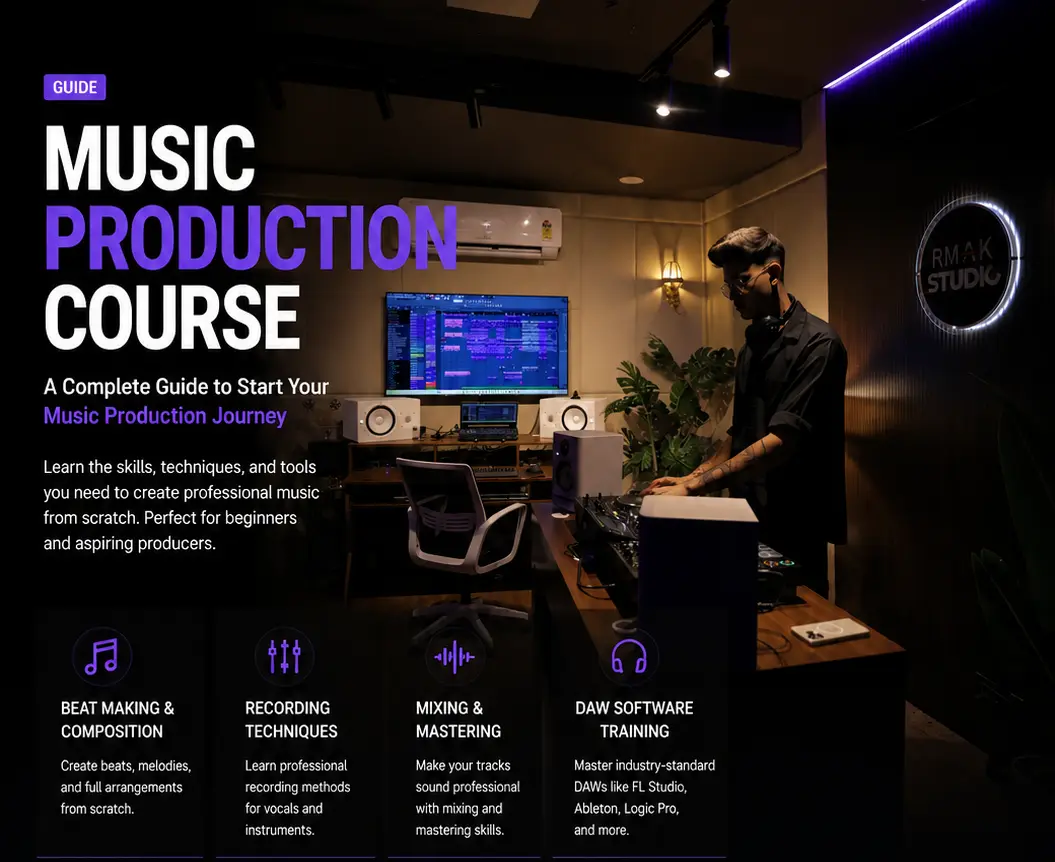 GUIDE

MUSIC PRODUCTION COURSE

A Complete Guide to Start Your Music Production Journey

Learn the skills, techniques, and tools you need to create professional music from scratch. Perfect for beginners and aspiring producers.

RMAK STUDIO

BEAT MAKING & COMPOSITION

Create beats, melodies, and full arrangements from scratch.

RECORDING TECHNIQUES

Learn professional recording methods for vocals and instruments.

MIXING & MASTERING

Make your tracks sound professional with mixing and mastering skills.

DAW SOFTWARE TRAINING

Master industry-standard DAWs like FL Studio, Ableton, Logic Pro, and more.